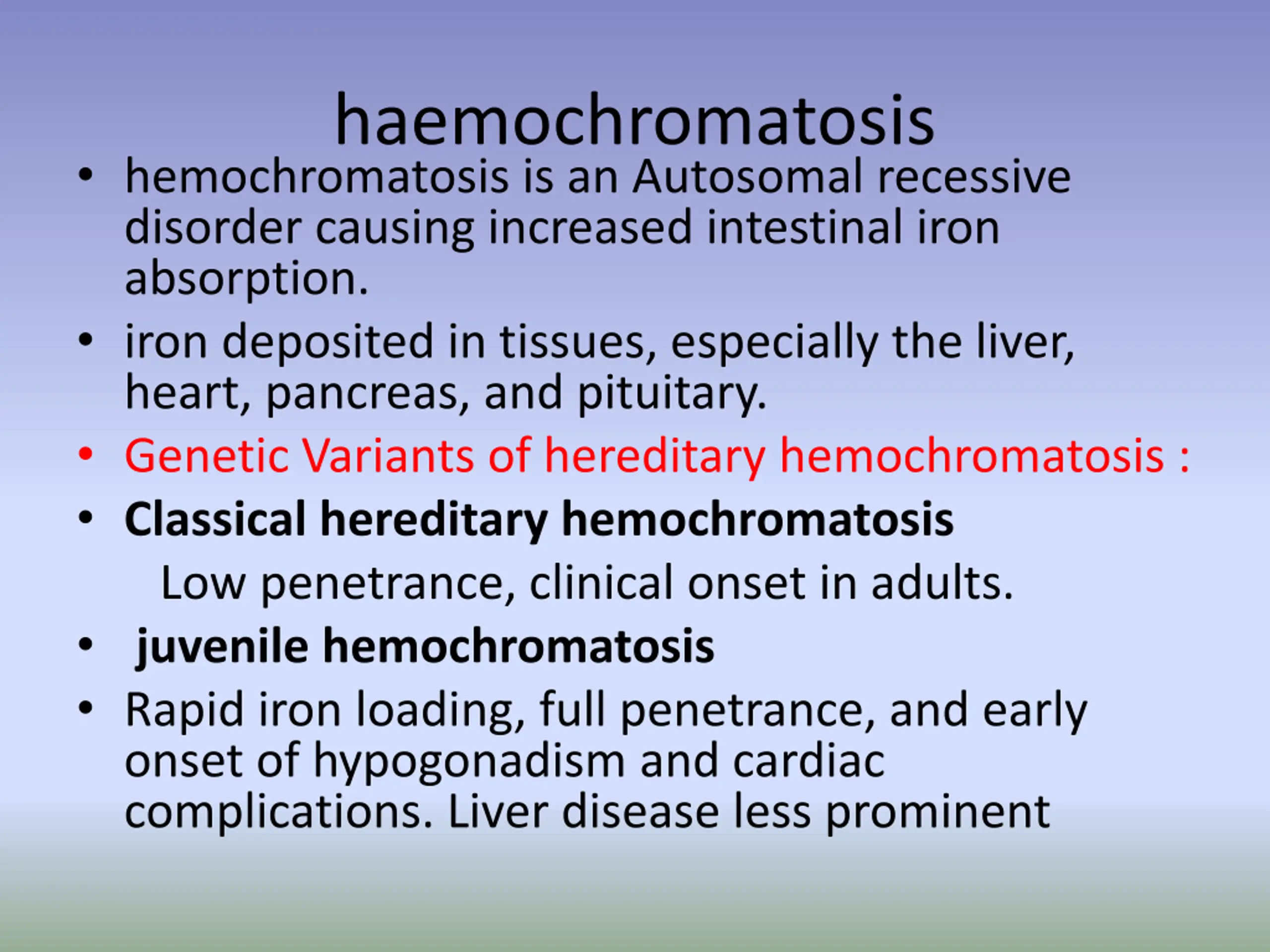 haemochromatosis

• hemochromatosis is an Autosomal recessive disorder causing increased intestinal iron absorption.

• iron deposited in tissues, especially the liver, heart, pancreas, and pituitary.

• Genetic Variants of hereditary hemochromatosis :

• Classical hereditary hemochromatosis

Low penetrance, clinical onset in adults.

• juvenile hemochromatosis

• Rapid iron loading, full penetrance, and early onset of hypogonadism and cardiac complications. Liver disease less prominent